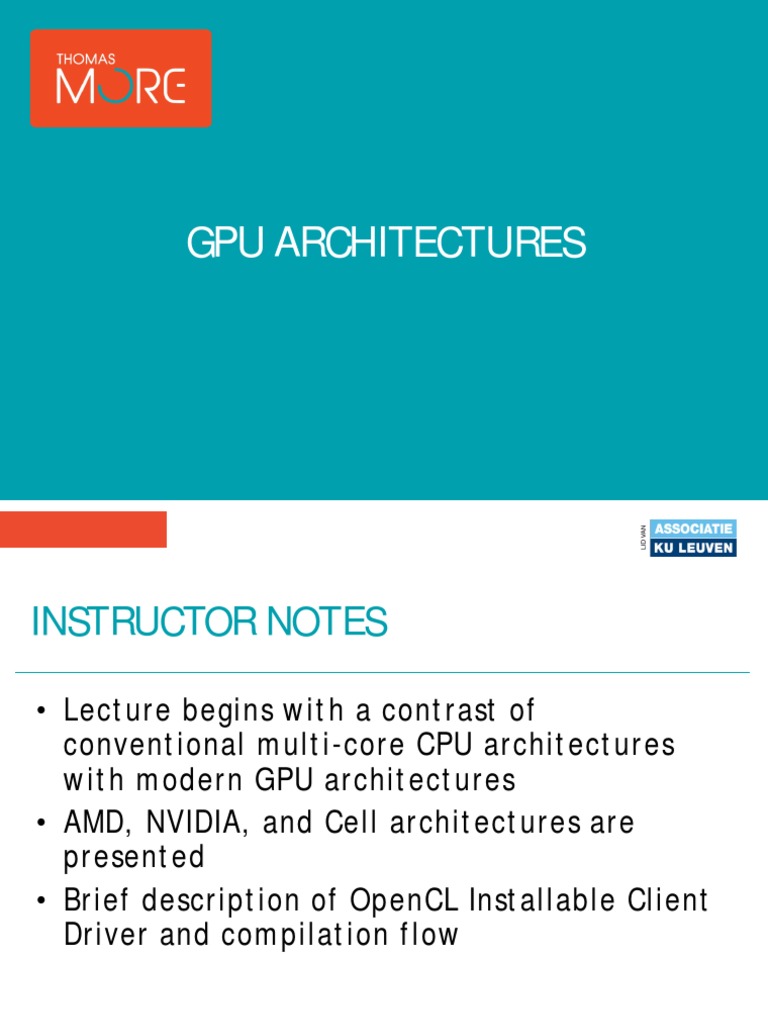 THOMAS
MORE

GPU ARCHITECTURES

LID VAN
ASSOCIATIE
KU LEUVEN

INSTRUCTOR NOTES

• Lecture begins with a contrast of conventional multi-core CPU architectures with modern GPU architectures
• AMD, NVIDIA, and Cell architectures are presented
• Brief description of OpenCL Installable Client Driver and compilation flow